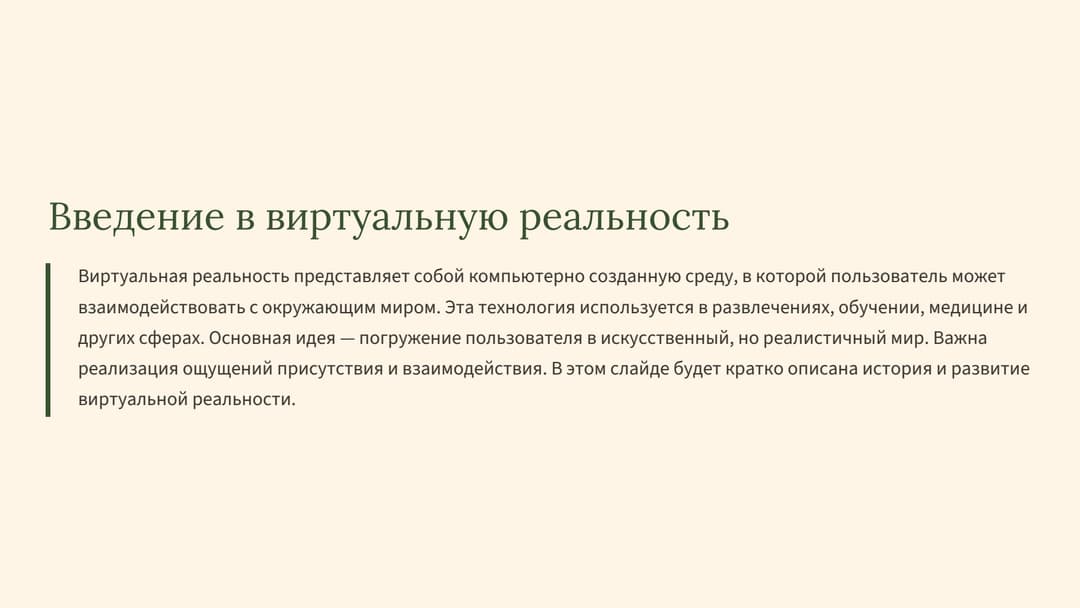 Введение в виртуальную реальность

Виртуальная реальность представляет собой компьютерно созданную среду, в которой пользователь может взаимодействовать с окружающим миром. Эта технология используется в развлечениях, обучении, медицине и других сферах. Основная идея — погружение пользователя в искусственный, но реалистичный мир. Важна реализация ощущений присутствия и взаимодействия. В этом слайде будет кратко описана история и развитие виртуальной реальности.